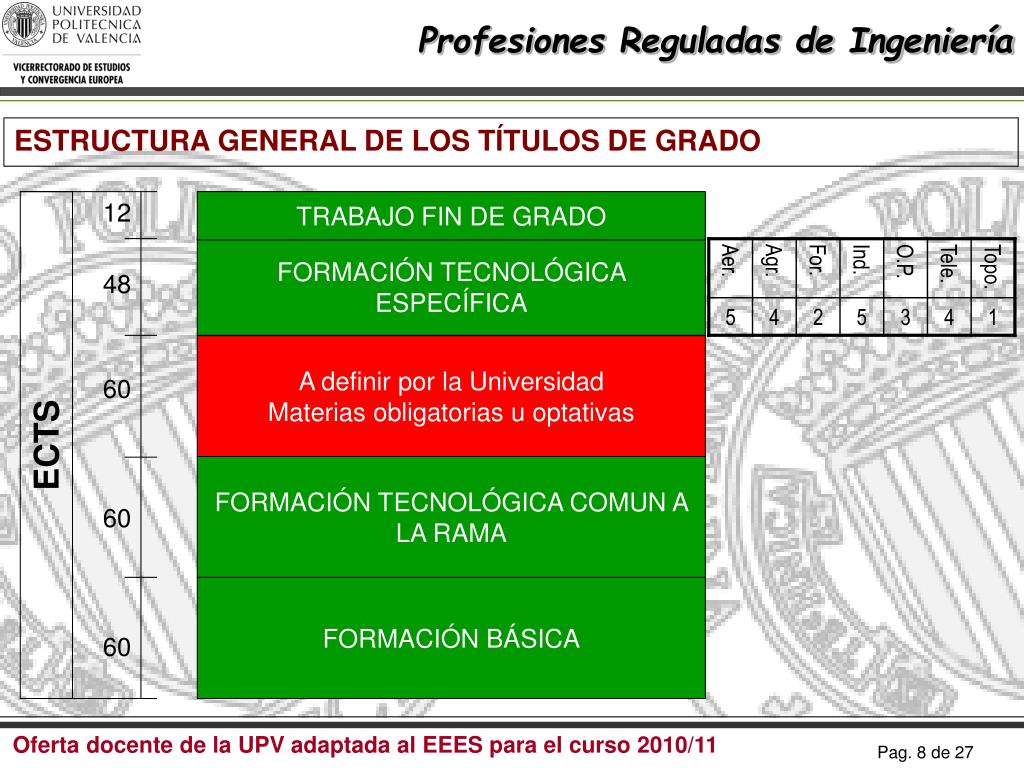 UNIVERSIDAD POLITECNICA DE VALENCIA

VICERRECTORADO DE ESTUDIOS Y CONVERGENCIA EUROPEA

Profesiones Reguladas de Ingeniería

ESTRUCTURA GENERAL DE LOS TÍTULOS DE GRADO

ECTS

12

48

60

60

60

TRABAJO FIN DE GRADO

FORMACIÓN TECNOLÓGICA ESPECÍFICA

A definir por la Universidad
Materias obligatorias u optativas

FORMACIÓN TECNOLÓGICA COMUN A LA RAMA

FORMACIÓN BÁSICA

| Aer. | Agr. | For. | Ind. | O.P. | Tele. | Topo. |
|---|---|---|---|---|---|---|
| 5 | 4 | 2 | 5 | 3 | 4 | 1 |

Oferta docente de la UPV adaptada al EEES para el curso 2010/11

Pag. 8 de 27